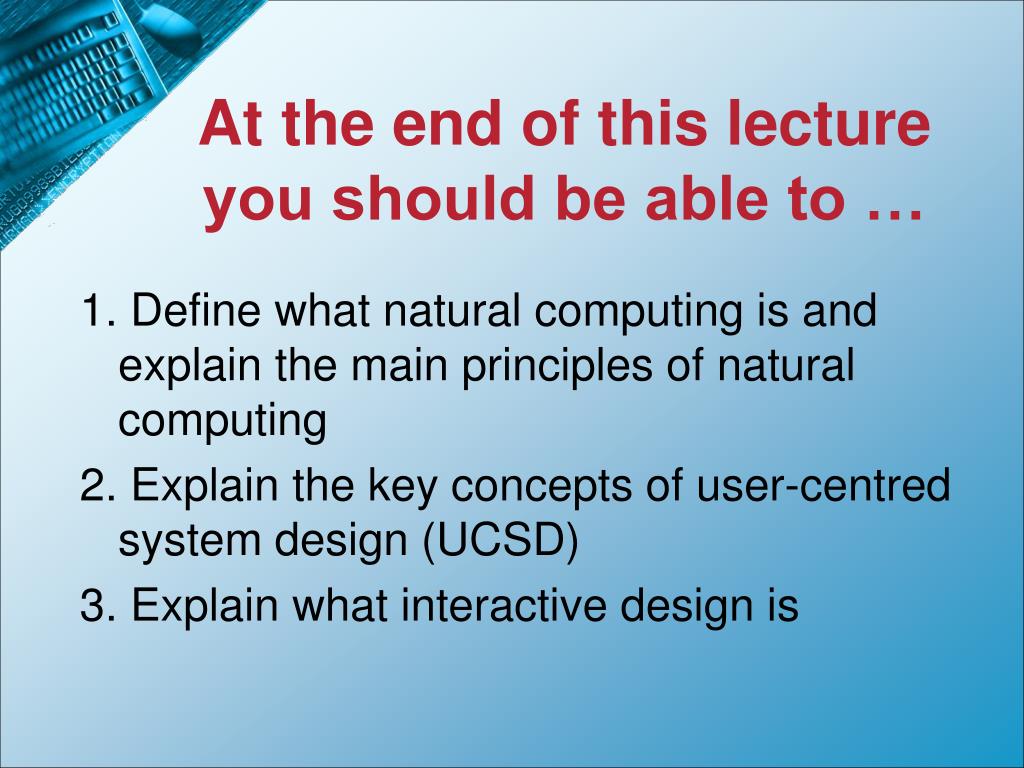 At the end of this lecture you should be able to …

1. Define what natural computing is and explain the main principles of natural computing

2. Explain the key concepts of user-centred system design (UCSD)

3. Explain what interactive design is